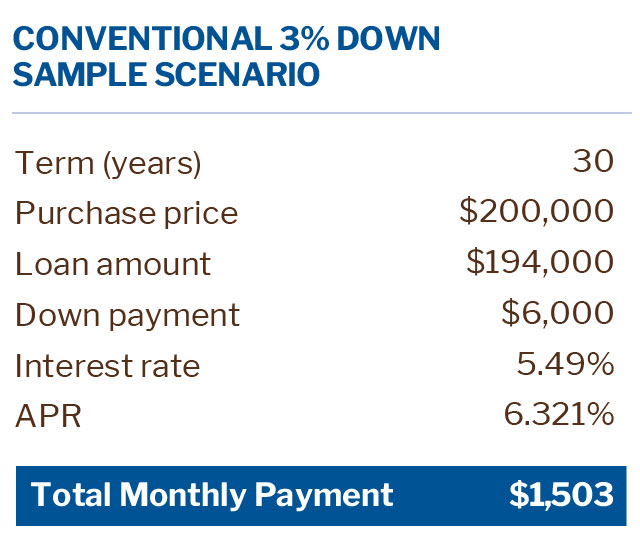 CONVENTIONAL 3% DOWN SAMPLE SCENARIO

| | |
|---|---|
| Term (years) | 30 |
| Purchase price | \$200,000 |
| Loan amount | \$194,000 |
| Down payment | \$6,000 |
| Interest rate | 5.49% |
| APR | 6.321% |
| Total Monthly Payment | \$1,503 |